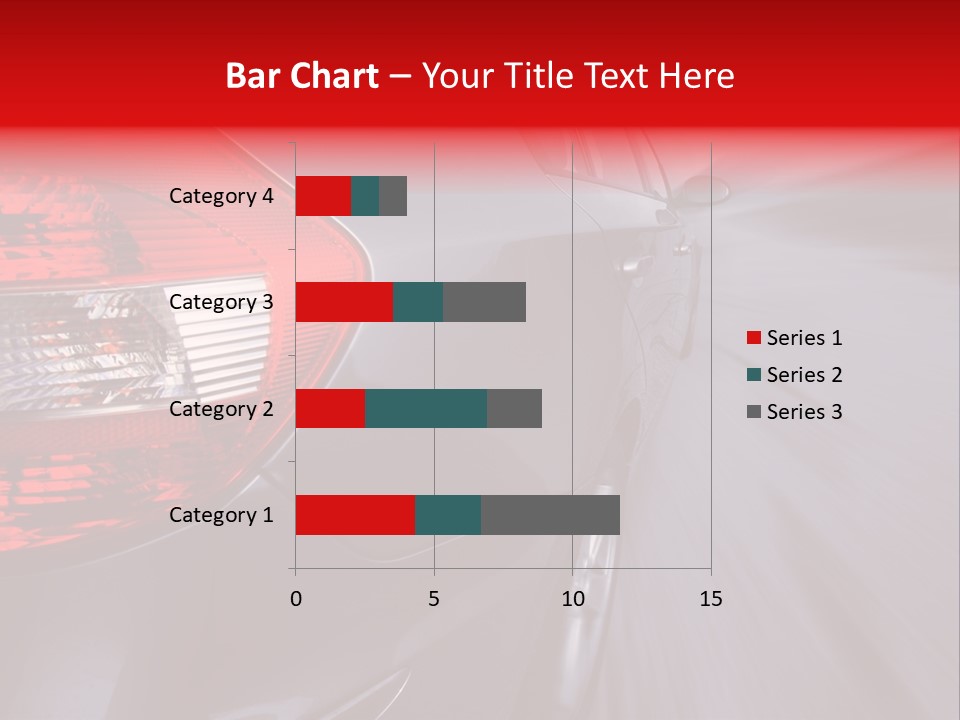 Bar Chart – Your Title Text Here

Category 4
Category 3
Category 2
Category 1

0
5
10
15

Series 1
Series 2
Series 3